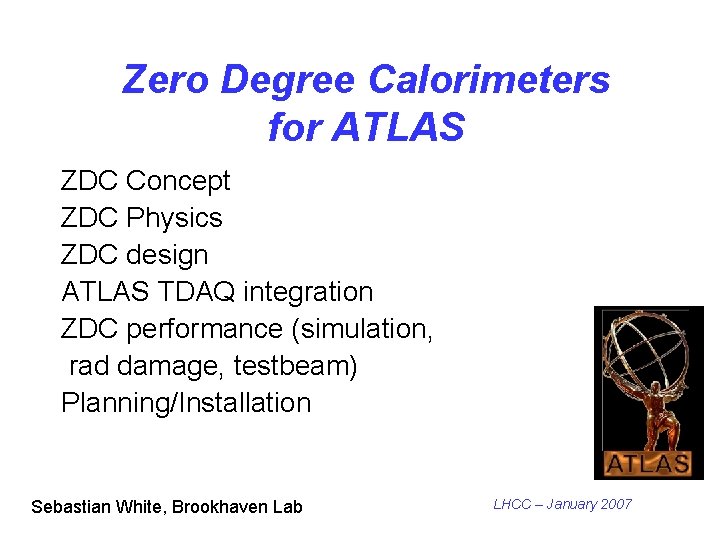 Zero Degree Calorimeters for ATLAS

ZDC Concept
ZDC Physics
ZDC design
ATLAS TDAQ integration
ZDC performance (simulation, rad damage, testbeam)
Planning/Installation

ATLAS

Sebastian White, Brookhaven Lab

LHCC – January 2007